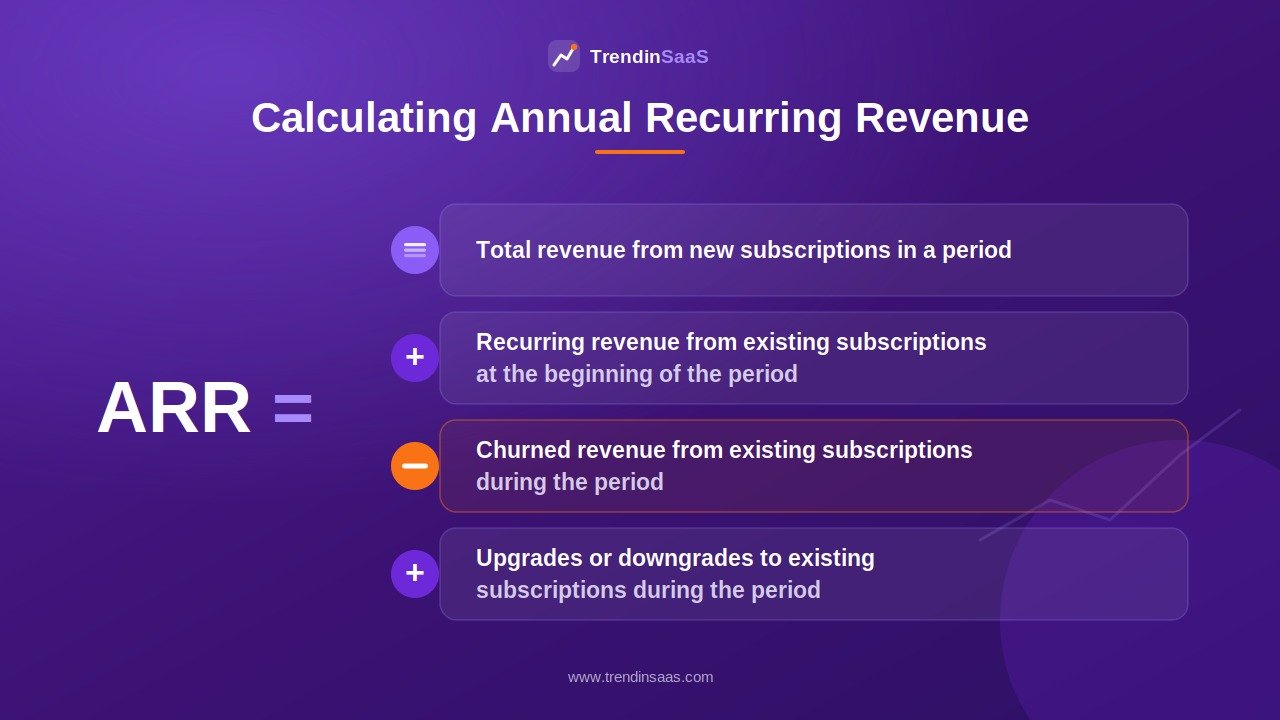 TrendinSaaS

Calculating Annual Recurring Revenue

ARR =

Total revenue from new subscriptions in a period

+ Recurring revenue from existing subscriptions at the beginning of the period

− Churned revenue from existing subscriptions during the period

+ Upgrades or downgrades to existing subscriptions during the period

www.trendinsaas.com